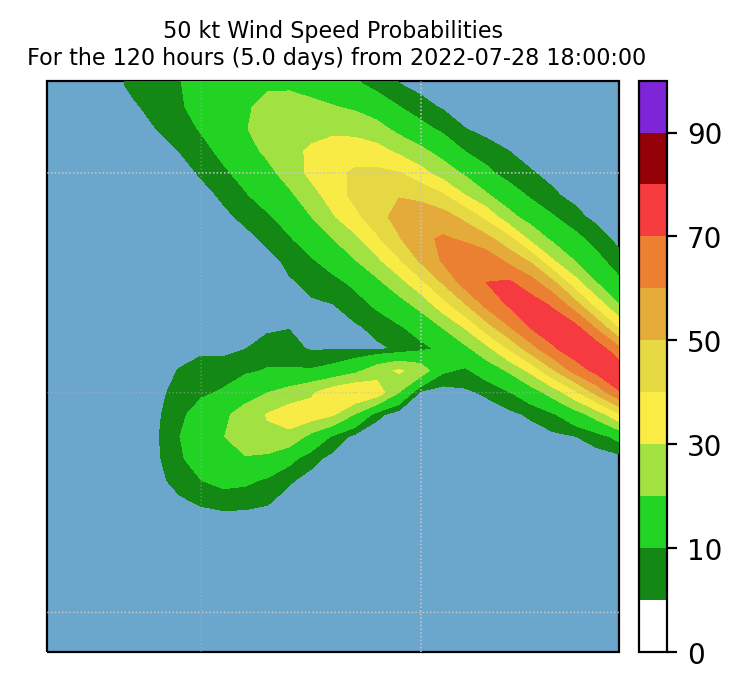 50 kt Wind Speed Probabilities
For the 120 hours (5.0 days) from 2022-07-28 18:00:00

90
70
50
30
10
0